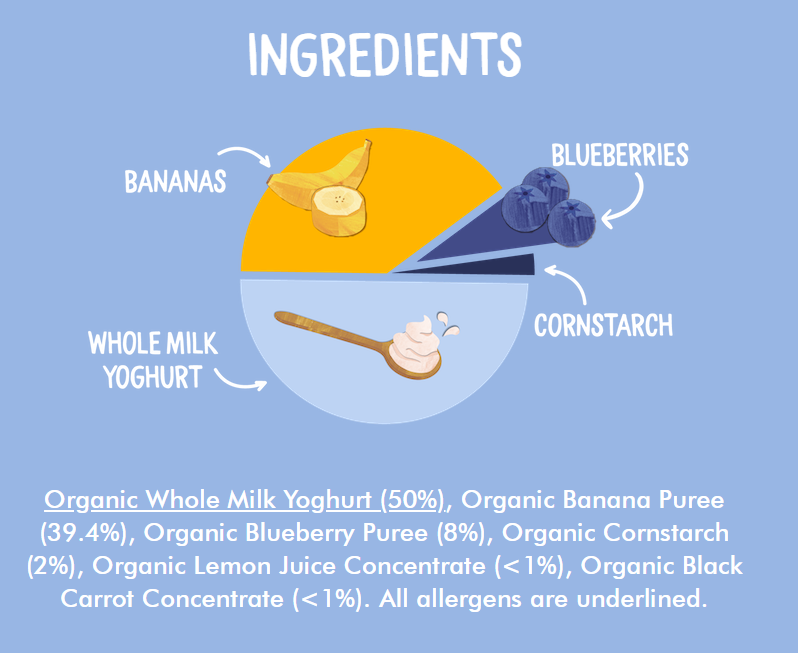 INGREDIENTS

BANANAS

BLUEBERRIES

CORNSTARCH

WHOLE MILK YOGHURT

Organic Whole Milk Yoghurt (50%), Organic Banana Puree (39.4%), Organic Blueberry Puree (8%), Organic Cornstarch (2%), Organic Lemon Juice Concentrate (<1%), Organic Black Carrot Concentrate (<1%). All allergens are underlined.